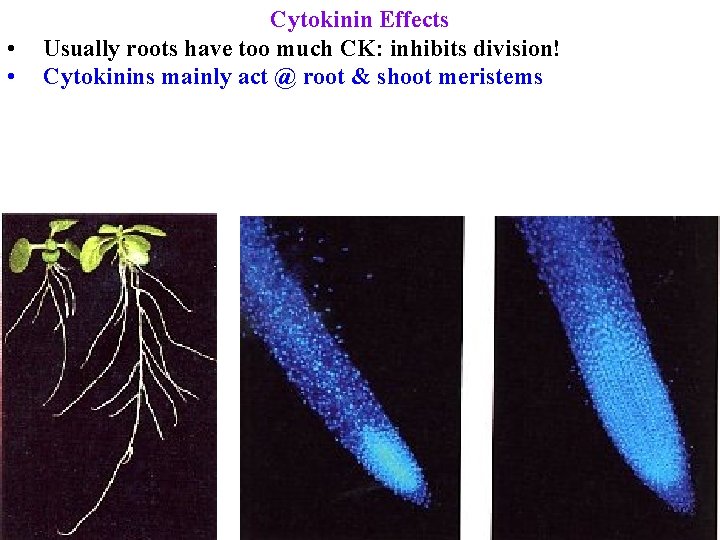 Cytokinin Effects

• Usually roots have too much CK: inhibits division!
• Cytokinins mainly act @ root & shoot meristems